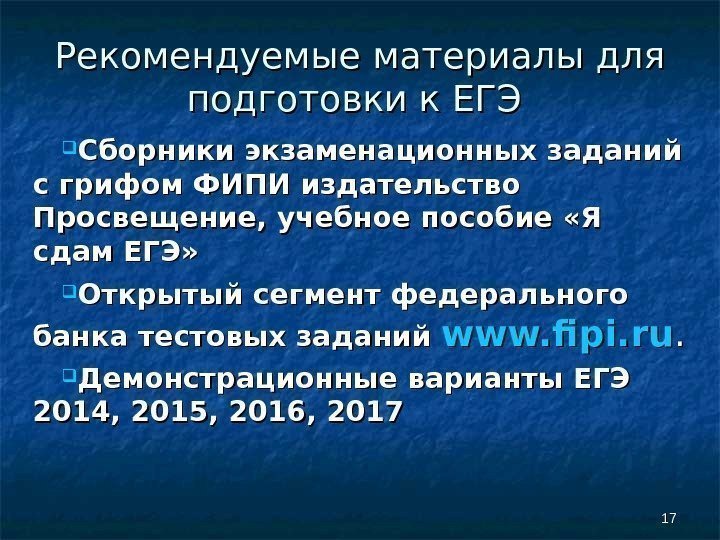 Рекомендуемые материалы для подготовки к ЕГЭ

Сборники экзаменационных заданий с грифом ФИПИ издательство Просвещение, учебное пособие «Я сдам ЕГЭ»

Открытый сегмент федерального банка тестовых заданий www.fipi.ru.

Демонстрационные варианты ЕГЭ 2014, 2015, 2016, 2017

17